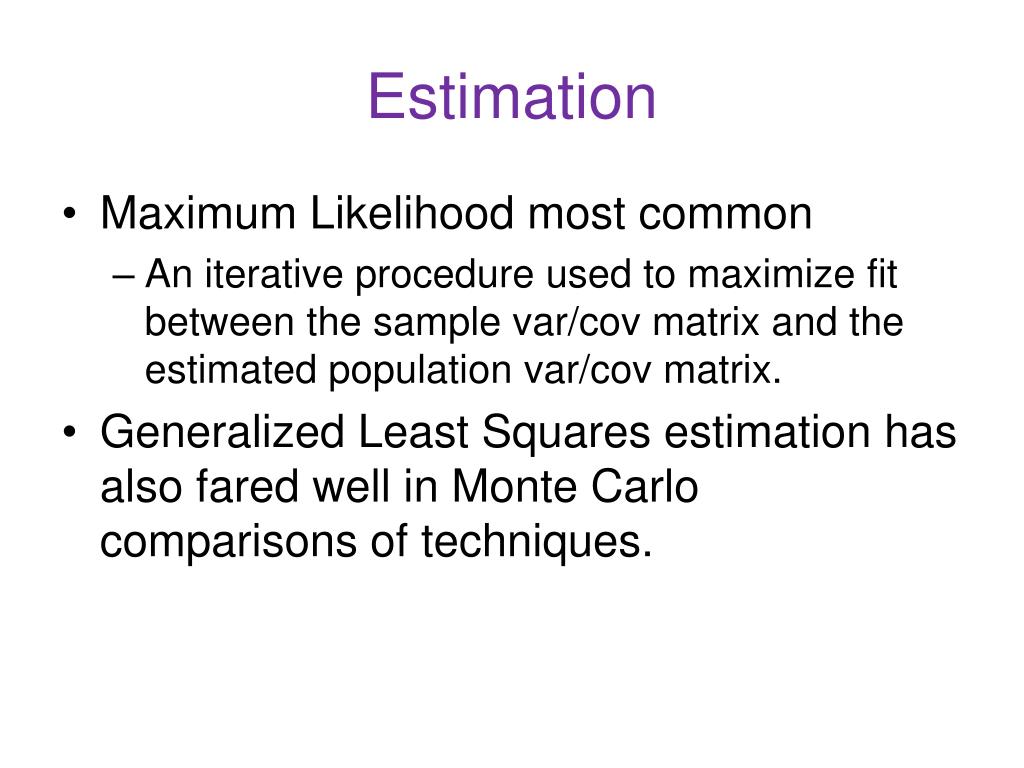 Estimation

• Maximum Likelihood most common
– An iterative procedure used to maximize fit between the sample var/cov matrix and the estimated population var/cov matrix.
• Generalized Least Squares estimation has also fared well in Monte Carlo comparisons of techniques.